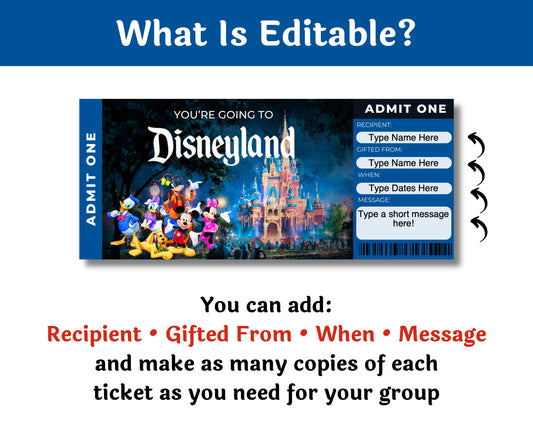 What Is Editable?

ADMIT ONE

YOU'RE GOING TO
Disneyland

ADMIT ONE
RECIPIENT:
Type Name Here
GIFTED FROM:
Type Name Here
WHEN:
Type Dates Here
MESSAGE:
Type a short message here!

You can add:
Recipient • Gifted From • When • Message
and make as many copies of each ticket as you need for your group